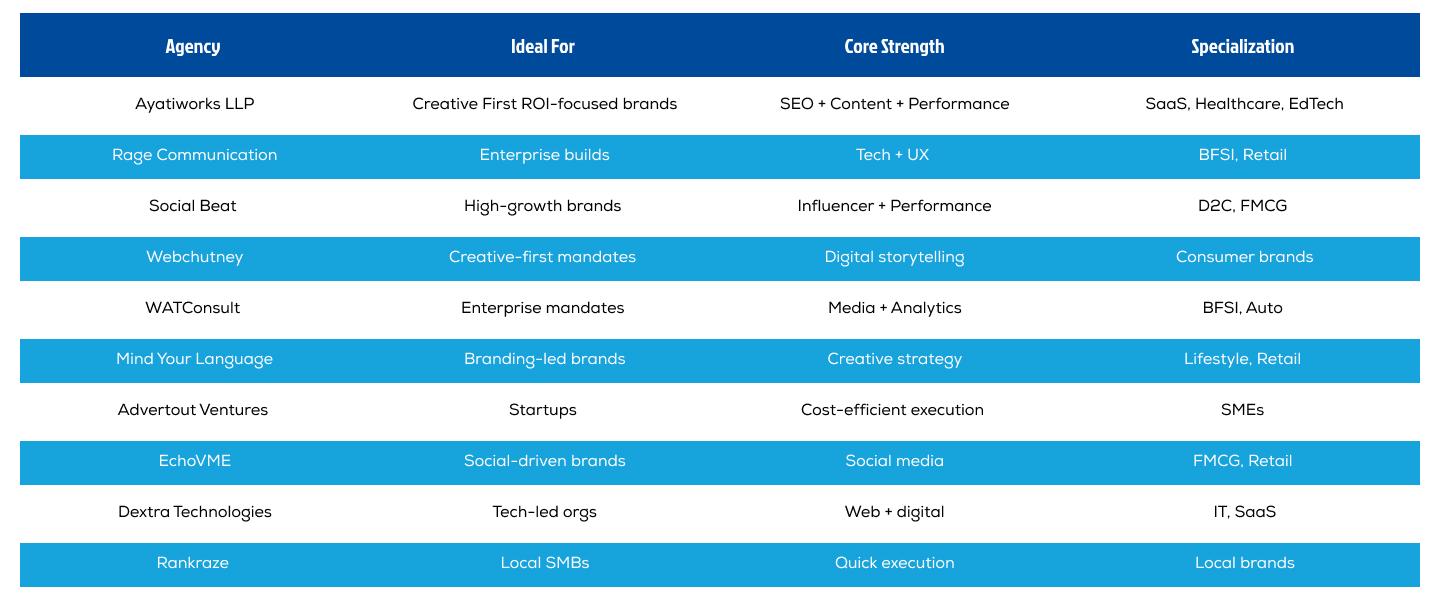 | Agency | Ideal For | Core Strength | Specialization |
|---|---|---|---|
| Ayatiworks LLP | Creative First ROI-focused brands | SEO + Content + Performance | SaaS, Healthcare, EdTech |
| Rage Communication | Enterprise builds | Tech + UX | BFSI, Retail |
| Social Beat | High-growth brands | Influencer + Performance | D2C, FMCG |
| Webchutney | Creative-first mandates | Digital storytelling | Consumer brands |
| WATConsult | Enterprise mandates | Media + Analytics | BFSI, Auto |
| Mind Your Language | Branding-led brands | Creative strategy | Lifestyle, Retail |
| Advertout Ventures | Startups | Cost-efficient execution | SMEs |
| EchoVME | Social-driven brands | Social media | FMCG, Retail |
| Dextra Technologies | Tech-led orgs | Web + digital | IT, SaaS |
| Rankraze | Local SMBs | Quick execution | Local brands |